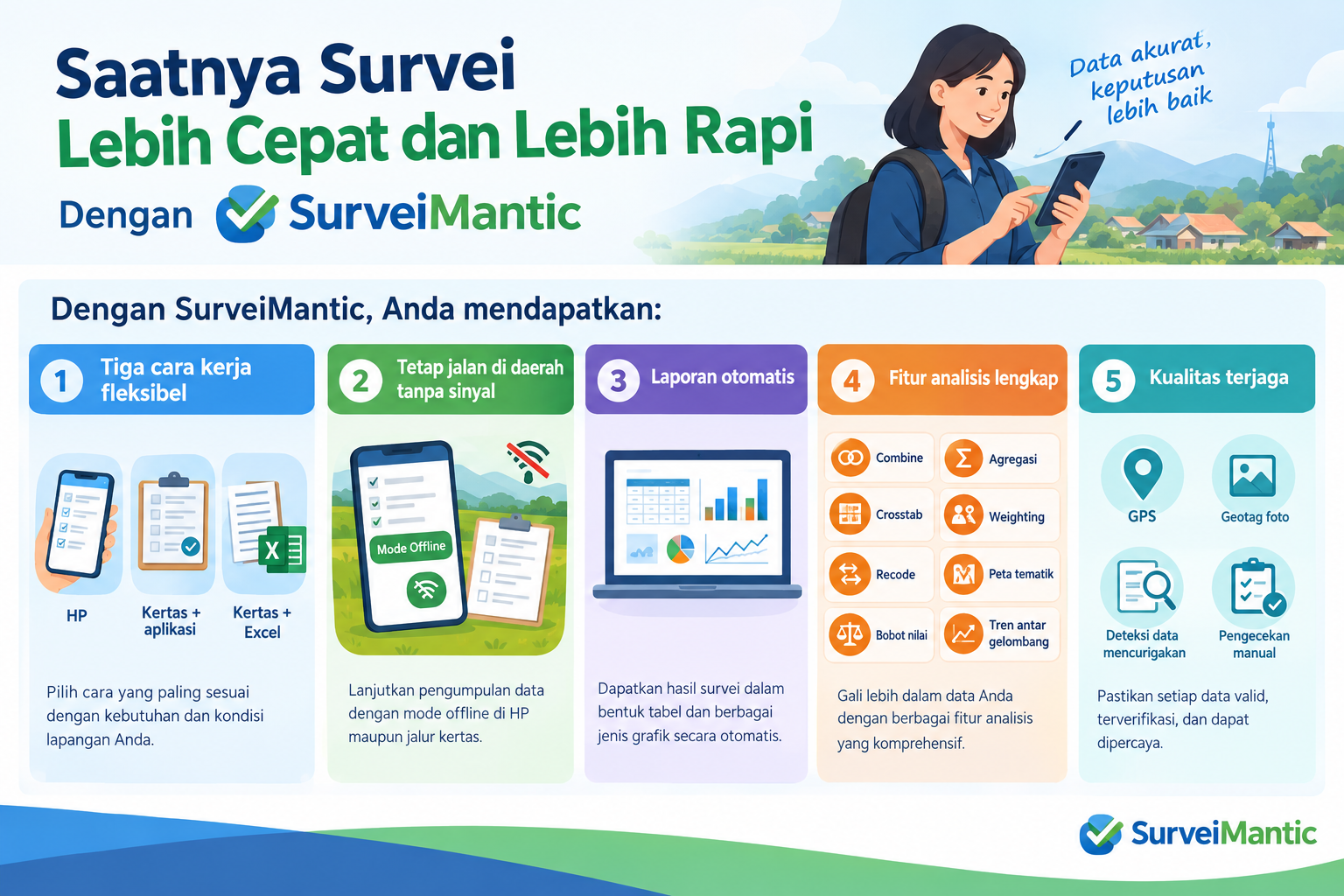 Saatnya Survei
Lebih Cepat dan Lebih Rapi
Dengan SurveiMantic

Data akurat, keputusan lebih baik

Dengan SurveiMantic, Anda mendapatkan:

1 Tiga cara kerja fleksibel

HP
Kertas + aplikasi
Kertas + Excel

Pilih cara yang paling sesuai dengan kebutuhan dan kondisi lapangan Anda.

2 Tetap jalan di daerah tanpa sinyal

Mode Offline

Lanjutkan pengumpulan data dengan mode offline di HP maupun jalur kertas.

3 Laporan otomatis

Dapatkan hasil survei dalam bentuk tabel dan berbagai jenis grafik secara otomatis.

4 Fitur analisis lengkap

Combine
Agregasi
Crosstab
Weighting
Recode
Peta tematik
Bobot nilai
Tren antar gelombang

Gali lebih dalam data Anda dengan berbagai fitur analisis yang komprehensif.

5 Kualitas terjaga

GPS
Geotag foto
Deteksi data mencurigakan
Pengecekan manual

Pastikan setiap data valid, terverifikasi, dan dapat dipercaya.

SurveiMantic